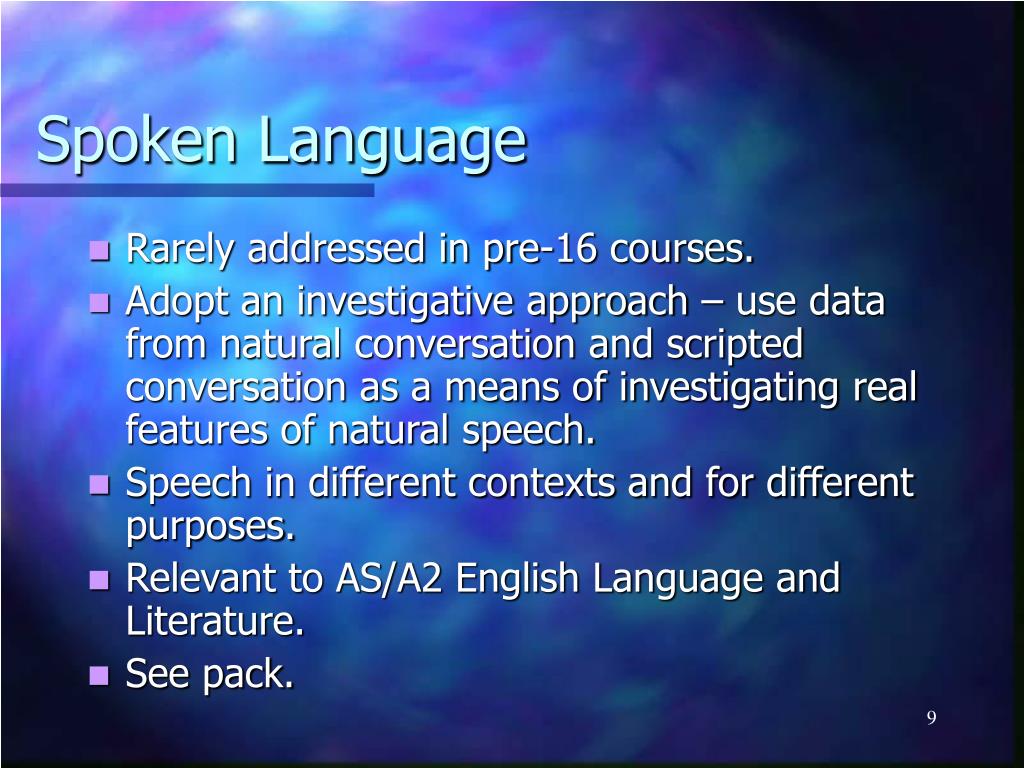 Spoken Language

- Rarely addressed in pre-16 courses.
- Adopt an investigative approach – use data from natural conversation and scripted conversation as a means of investigating real features of natural speech.
- Speech in different contexts and for different purposes.
- Relevant to AS/A2 English Language and Literature.
- See pack.

9